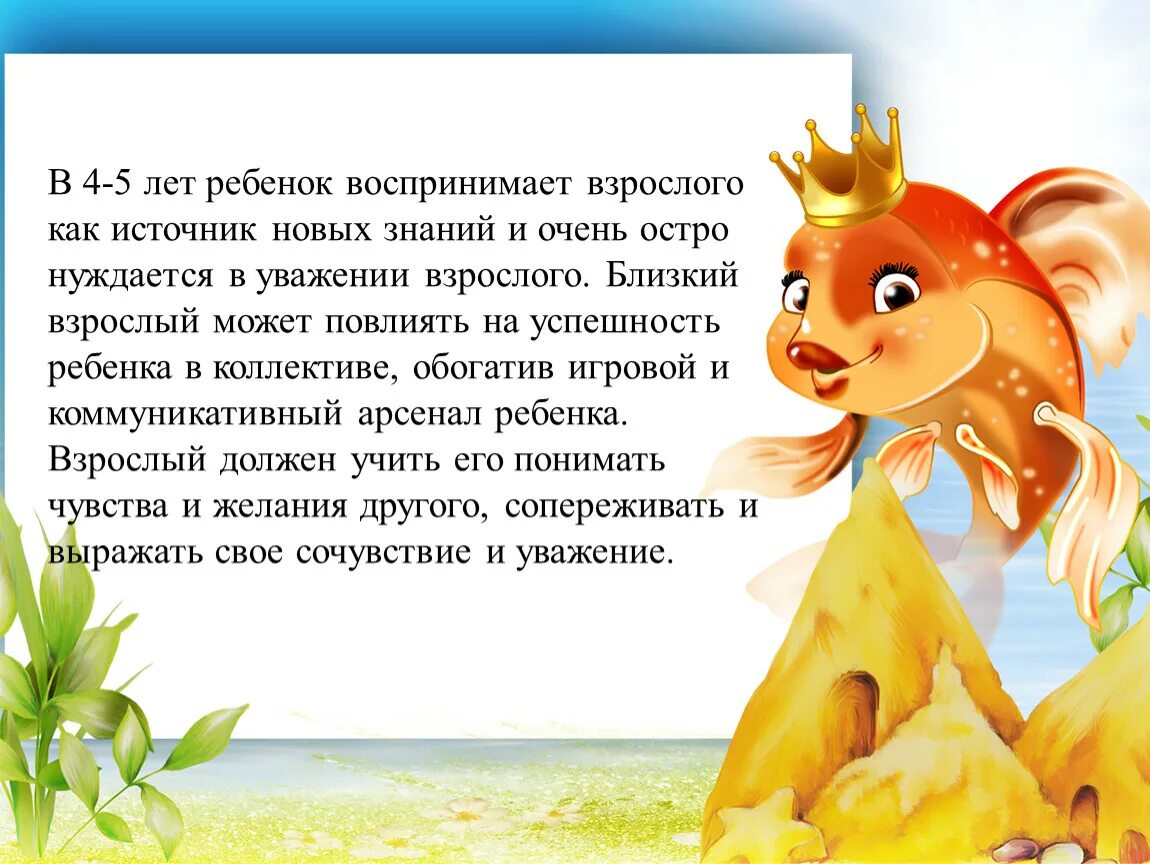 В 4-5 лет ребенок воспринимает взрослого как источник новых знаний и очень остро нуждается в уважении взрослого. Близкий взрослый может повлиять на успешность ребенка в коллективе, обогатив игровой и коммуникативный арсенал ребенка. Взрослый должен учить его понимать чувства и желания другого, сопереживать и выражать свое сочувствие и уважение.